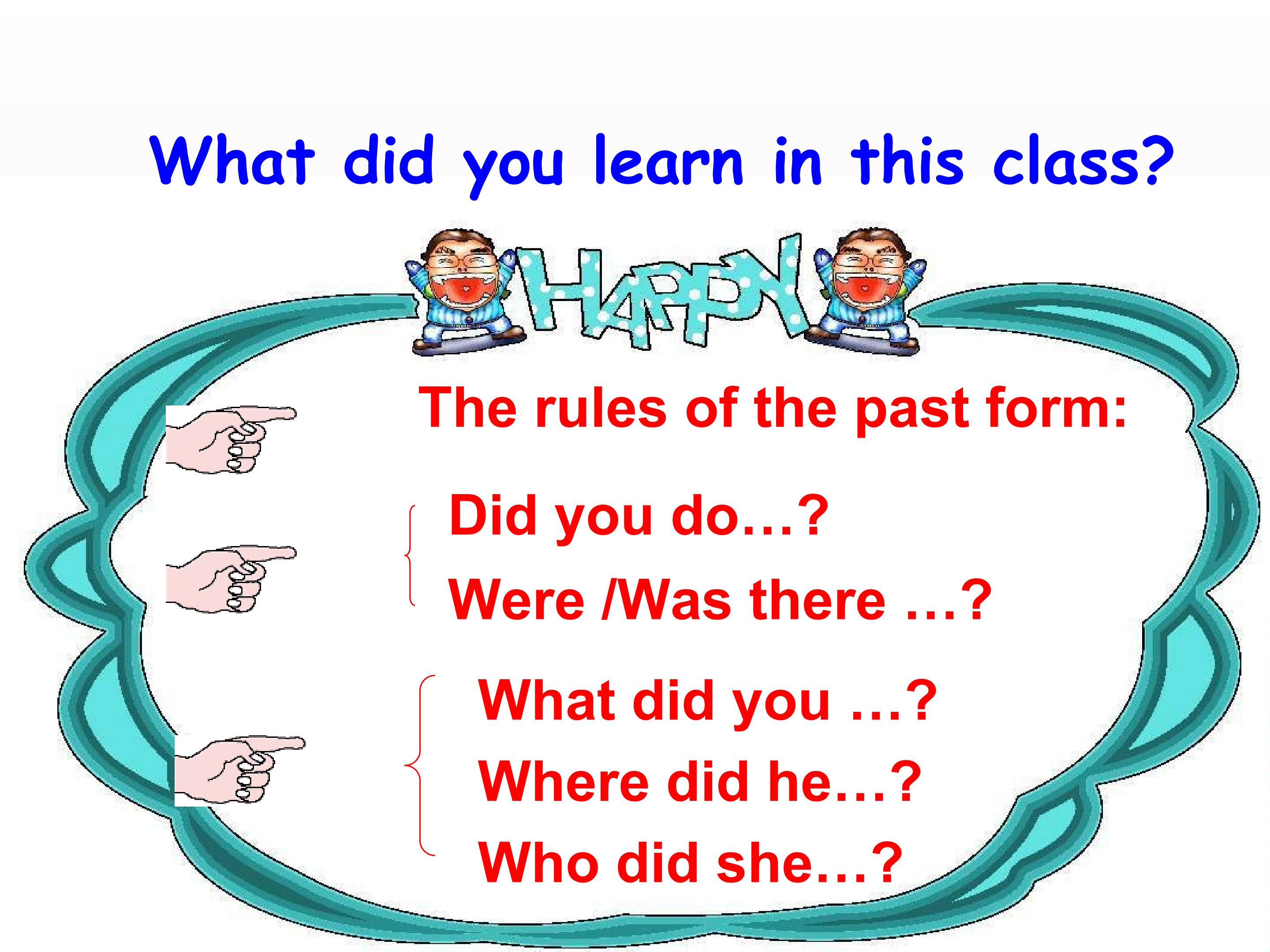 What did you learn in this class?

HAPPY

The rules of the past form:

Did you do…?
Were /Was there …?

What did you …?
Where did he…?
Who did she…?